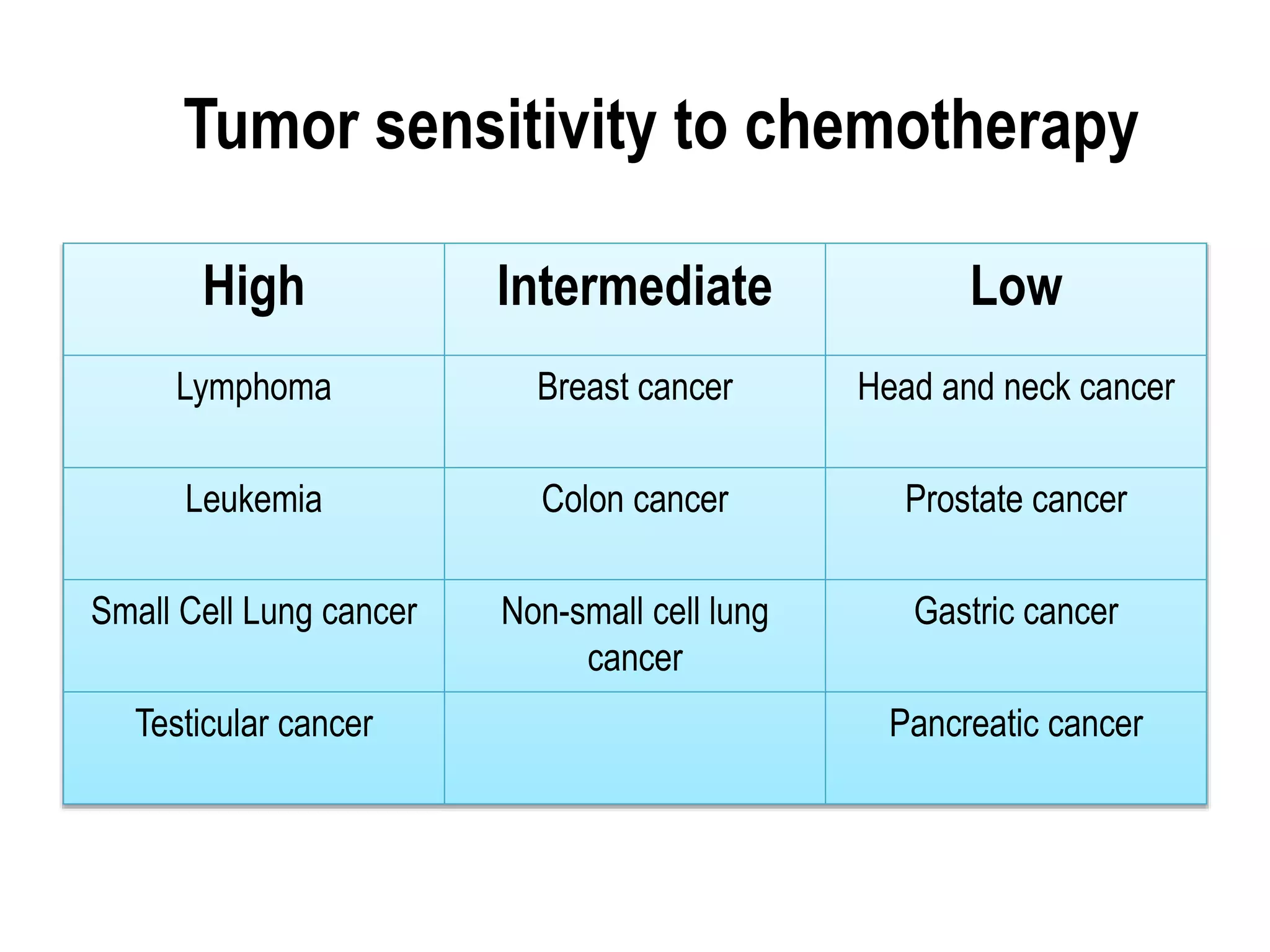 Tumor sensitivity to chemotherapy

| High | Intermediate | Low |
|---|---|---|
| Lymphoma | Breast cancer | Head and neck cancer |
| Leukemia | Colon cancer | Prostate cancer |
| Small Cell Lung cancer | Non-small cell lung cancer | Gastric cancer |
| Testicular cancer | | Pancreatic cancer |